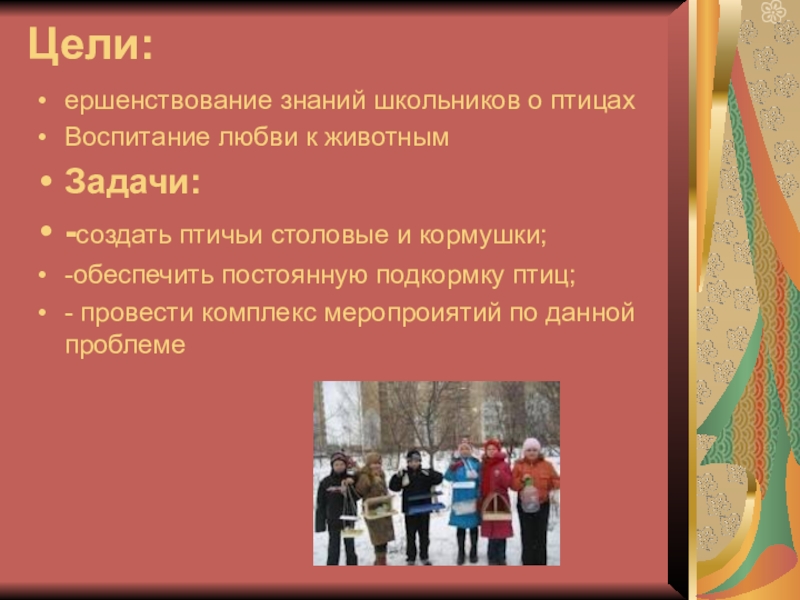 Цели:

• ершенствование знаний школьников о птицах
• Воспитание любви к животным
• Задачи:
• -создать птичьи столовые и кормушки;
• -обеспечить постоянную подкормку птиц;
• - провести комплекс меропроиятий по данной проблеме